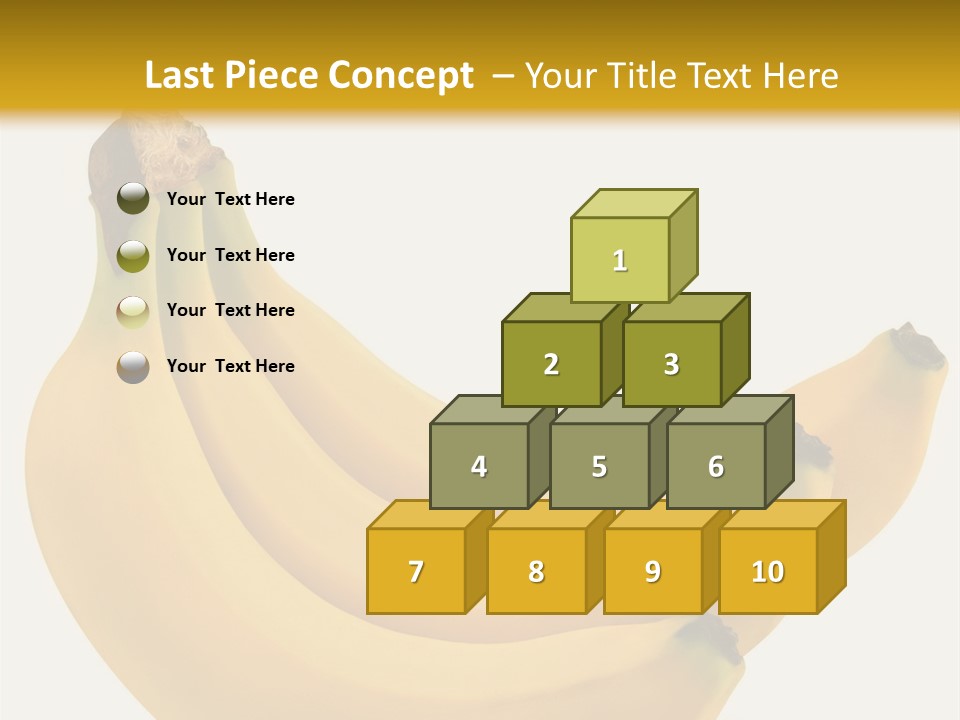 Last Piece Concept – Your Title Text Here

Your Text Here

Your Text Here

Your Text Here

Your Text Here

1

2

3

4

5

6

7

8

9

10